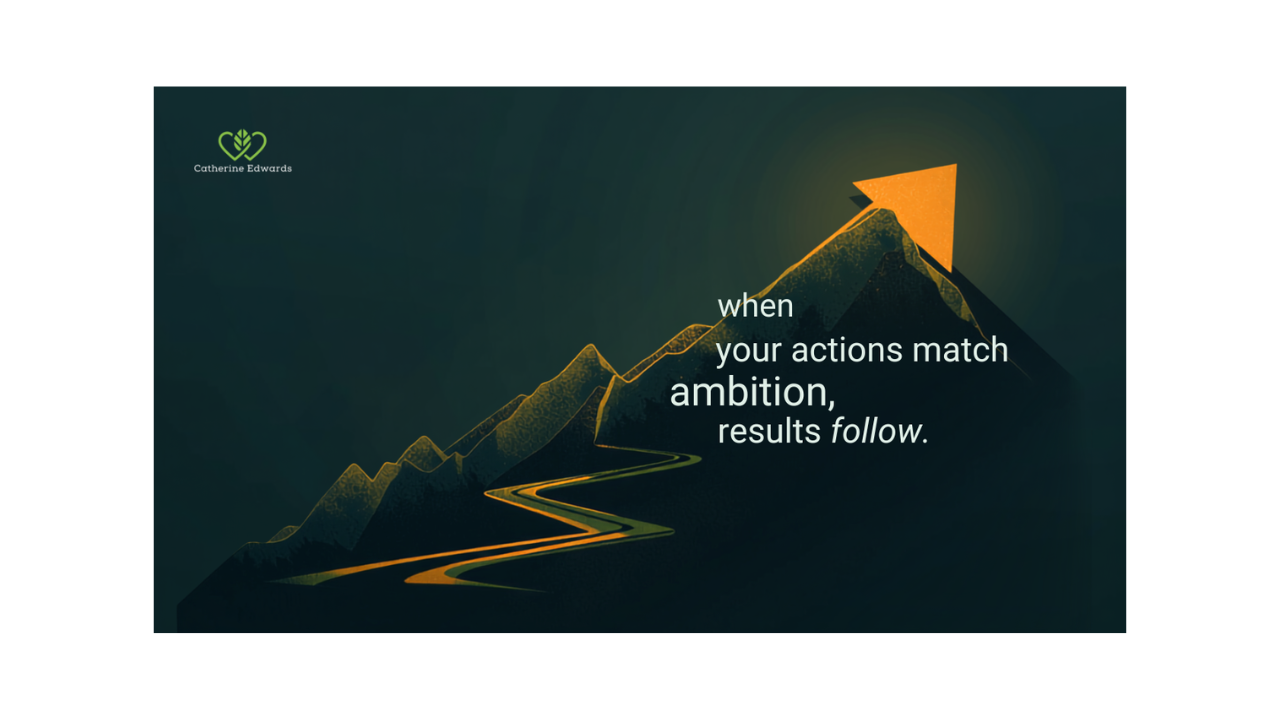 Catherine Edwards

when
your actions match
ambition,
results follow.